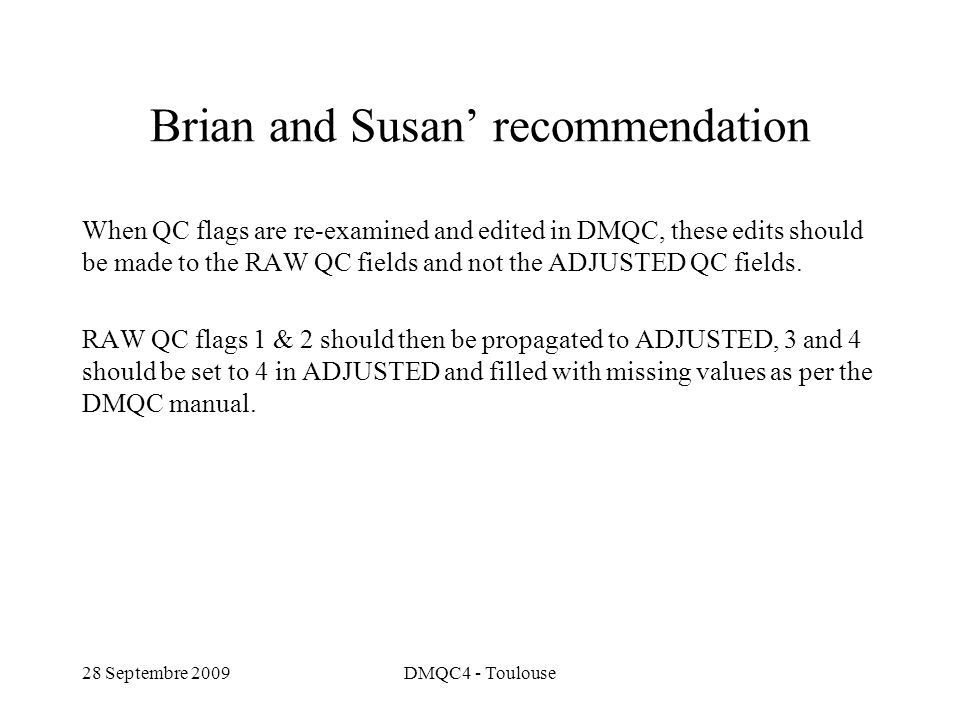 Brian and Susan’ recommendation

When QC flags are re-examined and edited in DMQC, these edits should be made to the RAW QC fields and not the ADJUSTED QC fields.

RAW QC flags 1 & 2 should then be propagated to ADJUSTED, 3 and 4 should be set to 4 in ADJUSTED and filled with missing values as per the DMQC manual.

28 Septembre 2009

DMQC4 - Toulouse